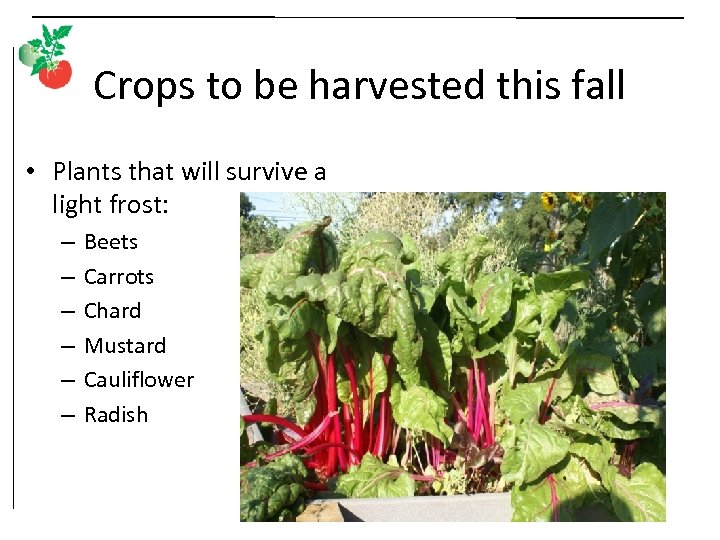 Crops to be harvested this fall

• Plants that will survive a light frost:
– Beets
– Carrots
– Chard
– Mustard
– Cauliflower
– Radish